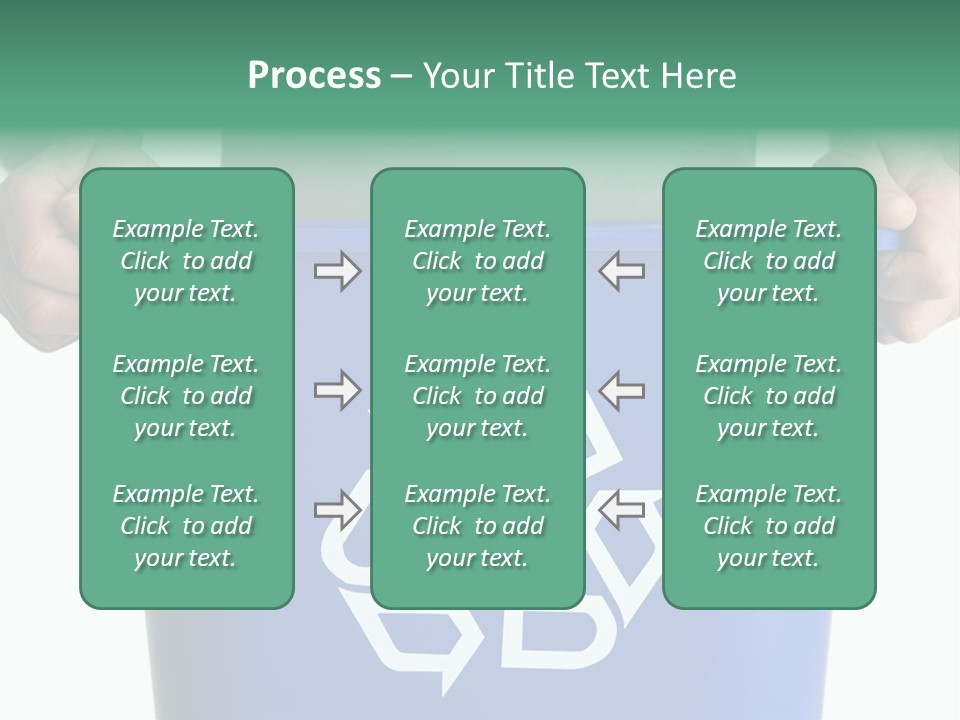 Process – Your Title Text Here

Example Text. Click to add your text.

Example Text. Click to add your text.

Example Text. Click to add your text.

Example Text. Click to add your text.

Example Text. Click to add your text.

Example Text. Click to add your text.

Example Text. Click to add your text.

Example Text. Click to add your text.

Example Text. Click to add your text.